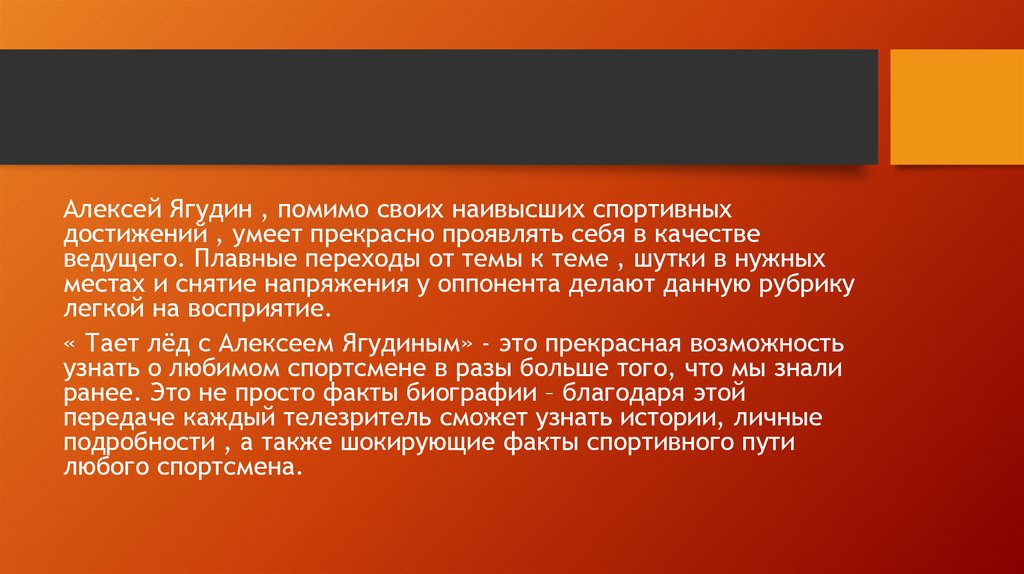 Алексей Ягудин , помимо своих наивысших спортивных достижений , умеет прекрасно проявлять себя в качестве ведущего. Плавные переходы от темы к теме , шутки в нужных местах и снятие напряжения у оппонента делают данную рубрику легкой на восприятие.

« Тает лёд с Алексеем Ягудиным» - это прекрасная возможность узнать о любимом спортсмене в разы больше того, что мы знали ранее. Это не просто факты биографии – благодаря этой передаче каждый телезритель сможет узнать истории, личные подробности , а также шокирующие факты спортивного пути любого спортсмена.